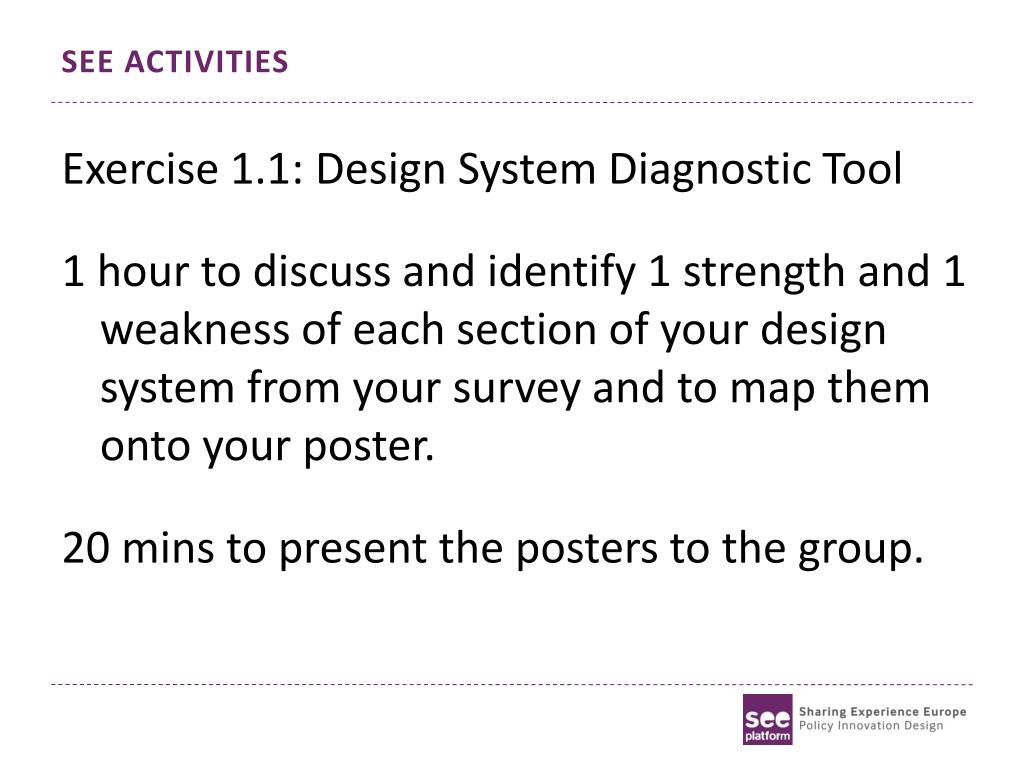 SEE ACTIVITIES

Exercise 1.1: Design System Diagnostic Tool

1 hour to discuss and identify 1 strength and 1 weakness of each section of your design system from your survey and to map them onto your poster.

20 mins to present the posters to the group.

see platform

Sharing Experience Europe
Policy Innovation Design